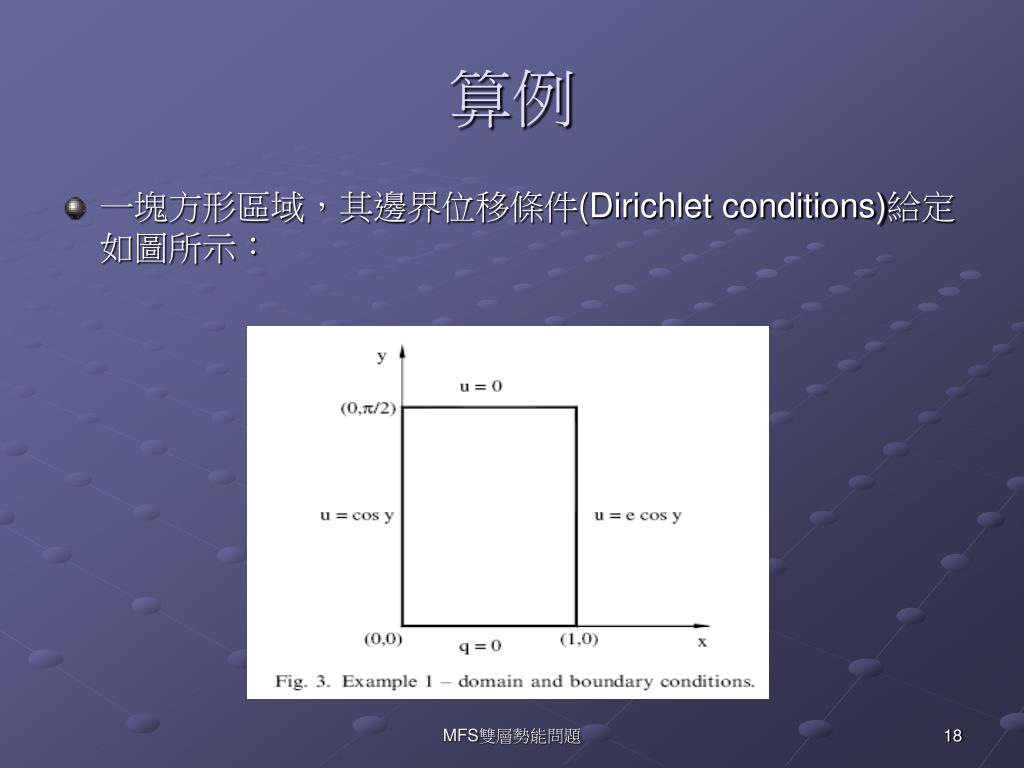 算例

一塊方形區域，其邊界位移條件(Dirichlet conditions)給定如圖所示：

y

u = 0

$(0,\pi/2)$

u = cos y

u = e cos y

(0,0)

q = 0

(1,0)

x

Fig. 3. Example 1 – domain and boundary conditions.

MFS雙層勢能問題

18